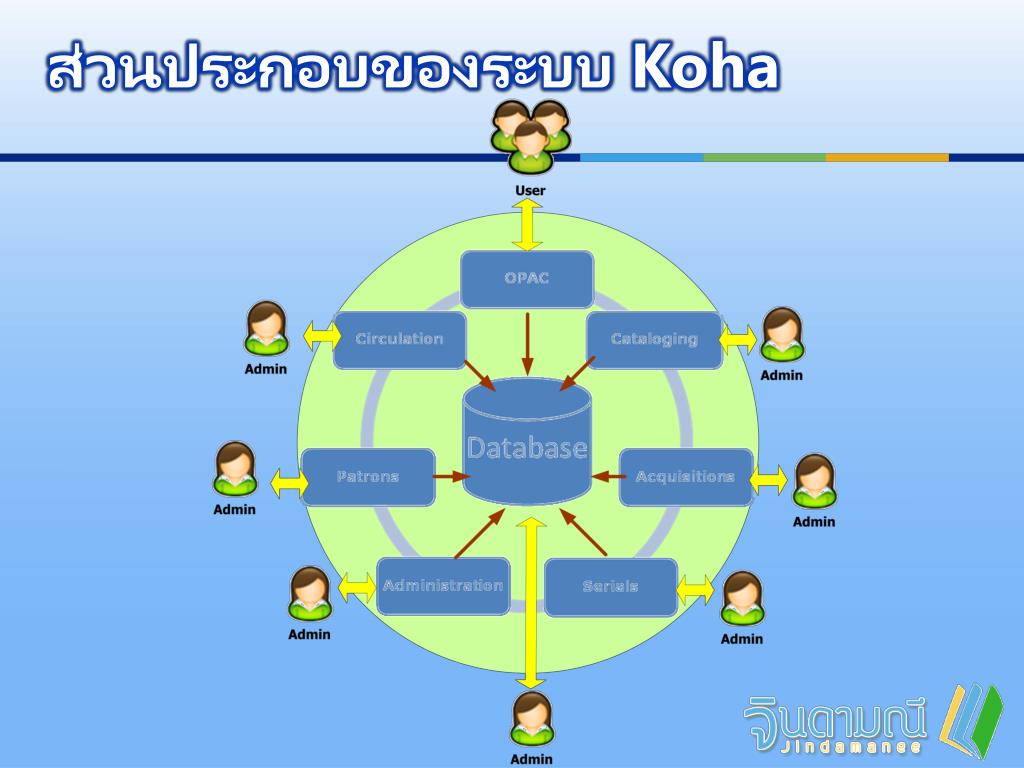 ส่วนประกอบของระบบ Koha

User

OPAC

Circulation

Cataloging

Admin

Admin

Database

Patrons

Acquisitions

Admin

Admin

Administration

Serials

Admin

Admin

Admin

จินดามณี
Jindamanee